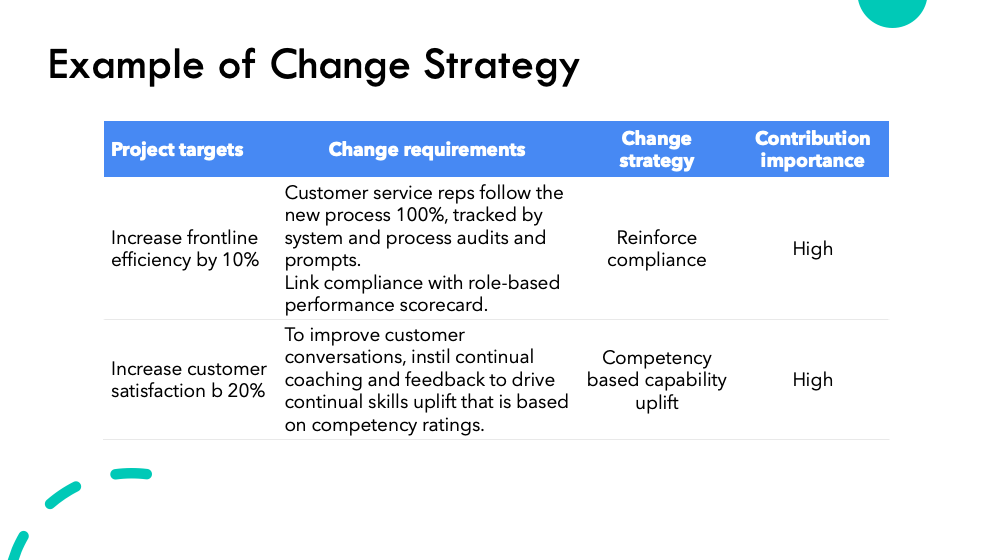 Example of Change Strategy

| Project targets | Change requirements | Change strategy | Contribution importance |
|---|---|---|---|
| Increase frontline efficiency by 10% | Customer service reps follow the new process 100%, tracked by system and process audits and prompts. Link compliance with role-based performance scorecard. | Reinforce compliance | High |
| Increase customer satisfaction b 20% | To improve customer conversations, instil continual coaching and feedback to drive continual skills uplift that is based on competency ratings. | Competency based capability uplift | High |